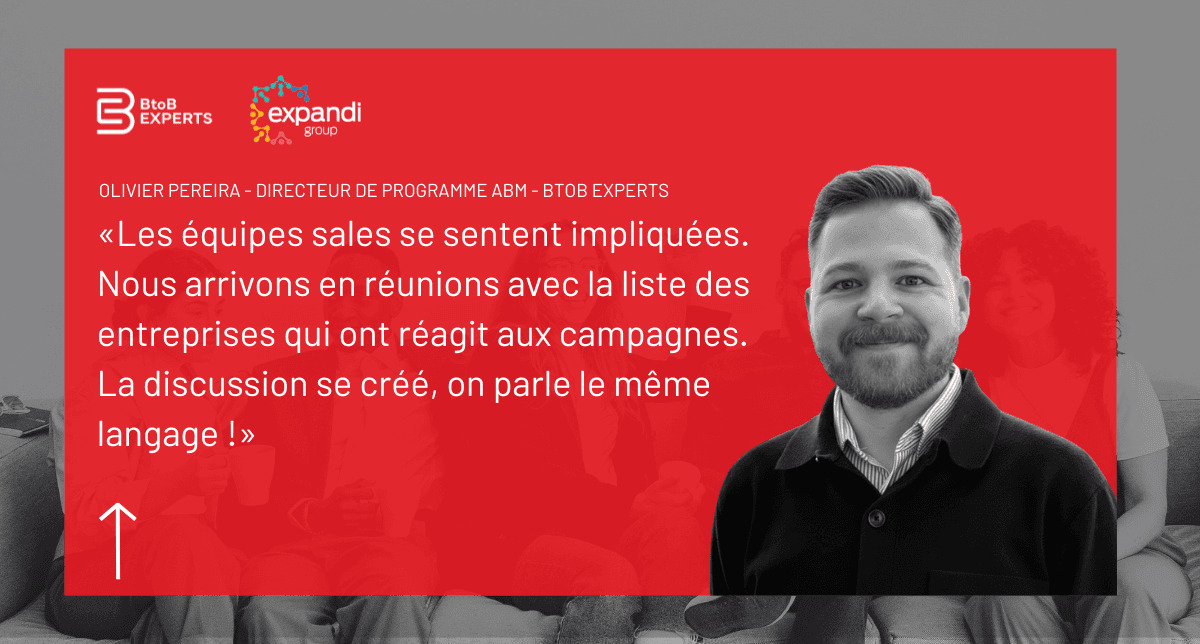 BtoB EXPERTS

expandi group

OLIVIER PEREIRA - DIRECTEUR DE PROGRAMME ABM - BTOB EXPERTS

«Les équipes sales se sentent impliquées. Nous arrivons en réunions avec la liste des entreprises qui ont réagit aux campagnes. La discussion se créé, on parle le même langage !»